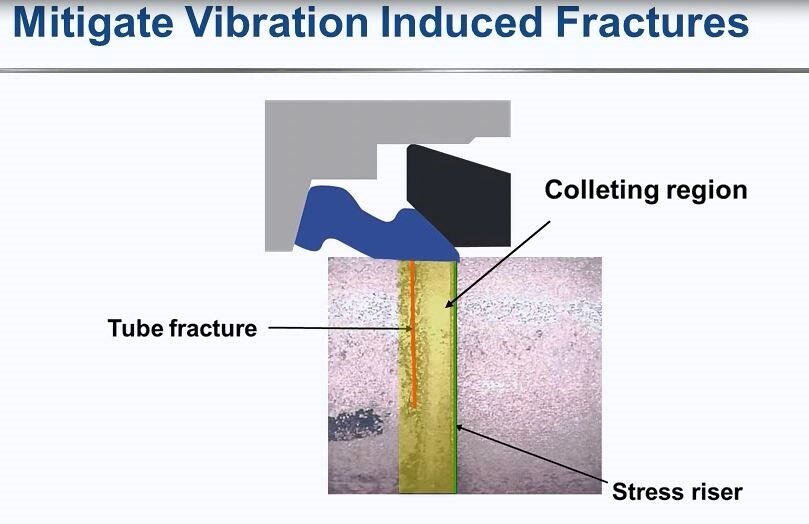 Mitigate Vibration Induced Fractures

Colleting region

Tube fracture

Stress riser